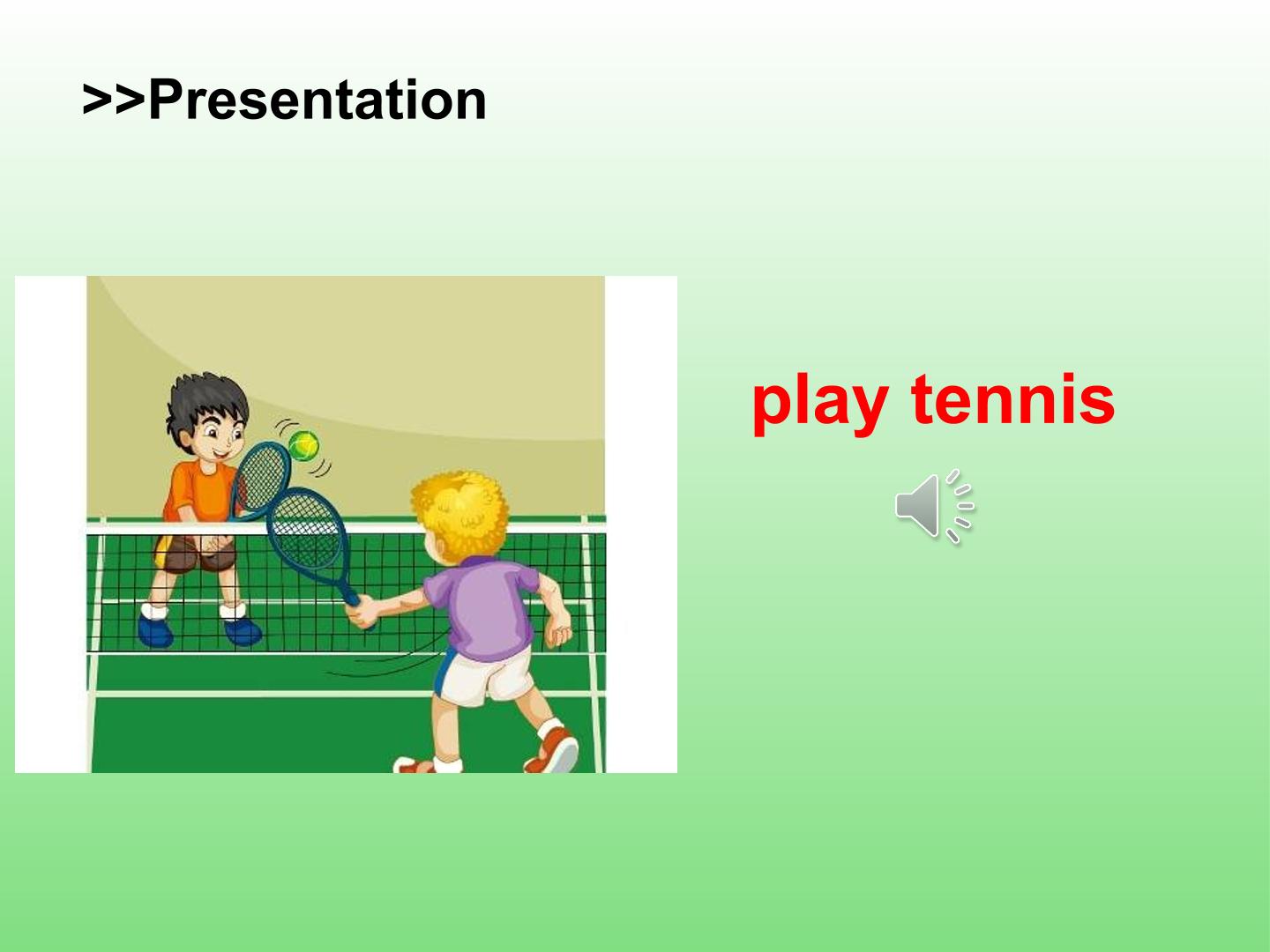 >>Presentation

play tennis